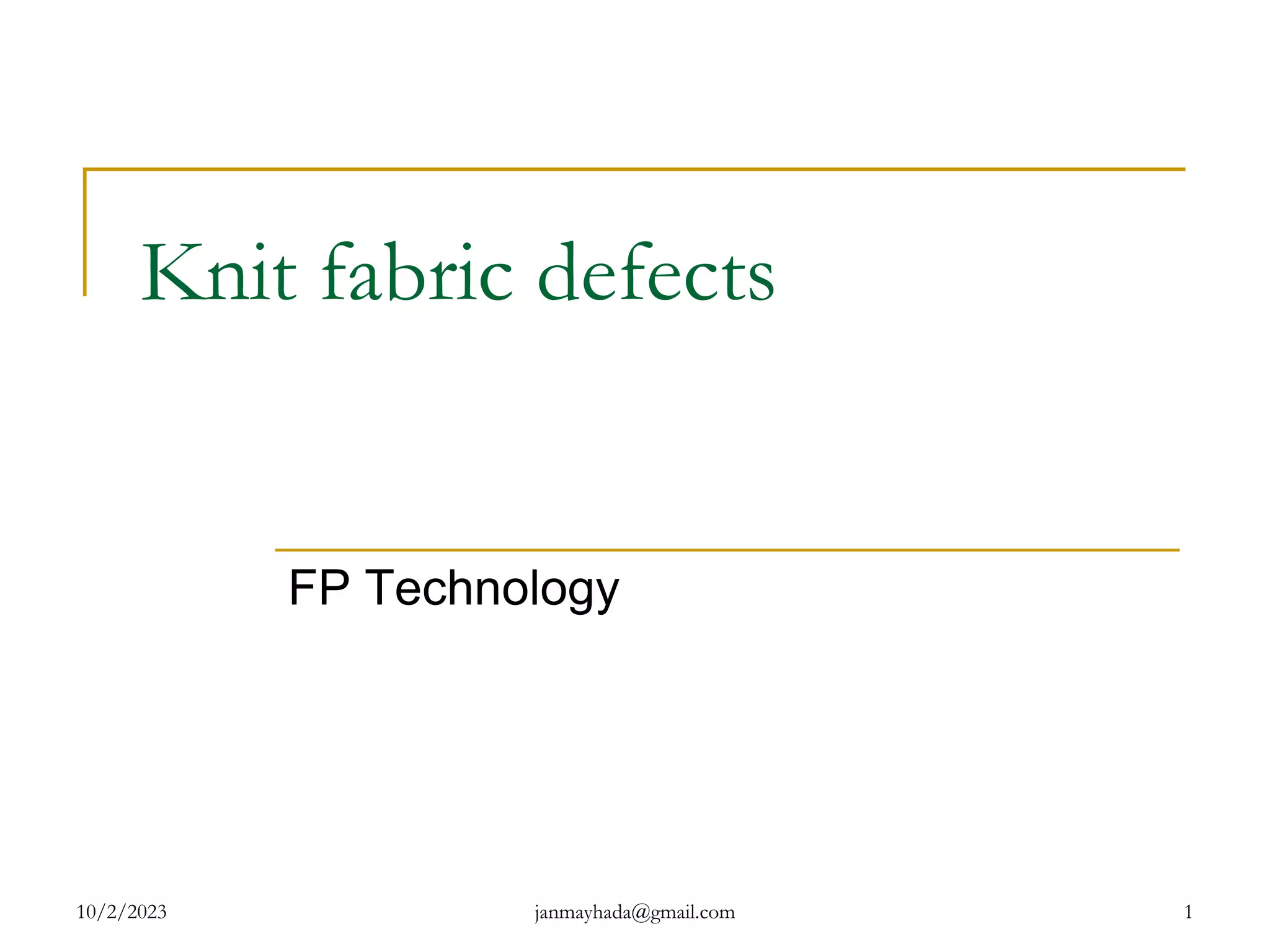 Knit fabric defects

FP Technology

10/2/2023 janmayhada@gmail.com 1